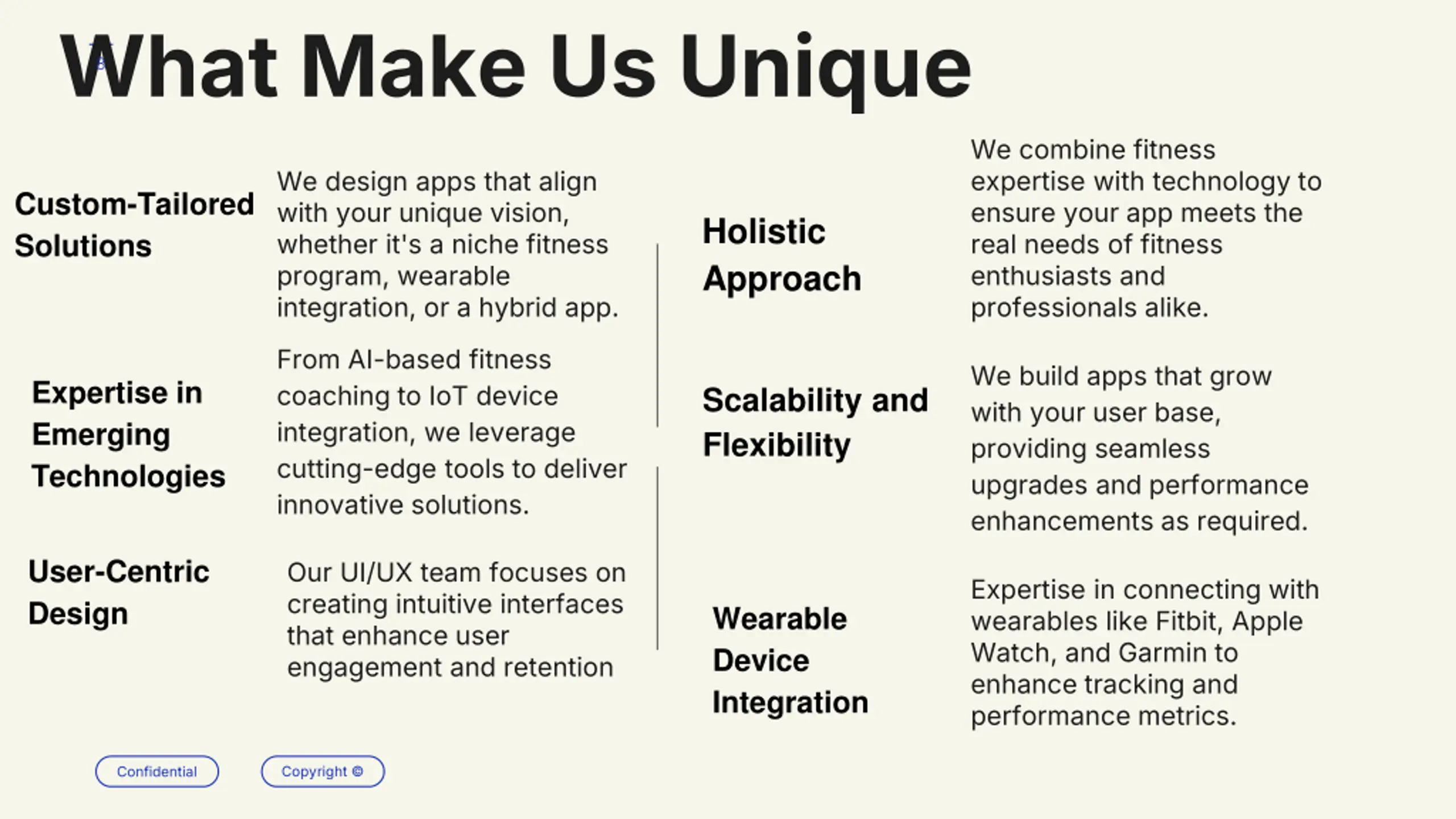 What Make Us Unique

Custom-Tailored Solutions

We design apps that align with your unique vision, whether it's a niche fitness program, wearable integration, or a hybrid app.

Expertise in Emerging Technologies

From AI-based fitness coaching to IoT device integration, we leverage cutting-edge tools to deliver innovative solutions.

User-Centric Design

Our UI/UX team focuses on creating intuitive interfaces that enhance user engagement and retention

Holistic Approach

We combine fitness expertise with technology to ensure your app meets the real needs of fitness enthusiasts and professionals alike.

Scalability and Flexibility

We build apps that grow with your user base, providing seamless upgrades and performance enhancements as required.

Wearable Device Integration

Expertise in connecting with wearables like Fitbit, Apple Watch, and Garmin to enhance tracking and performance metrics.

Confidential

Copyright ©